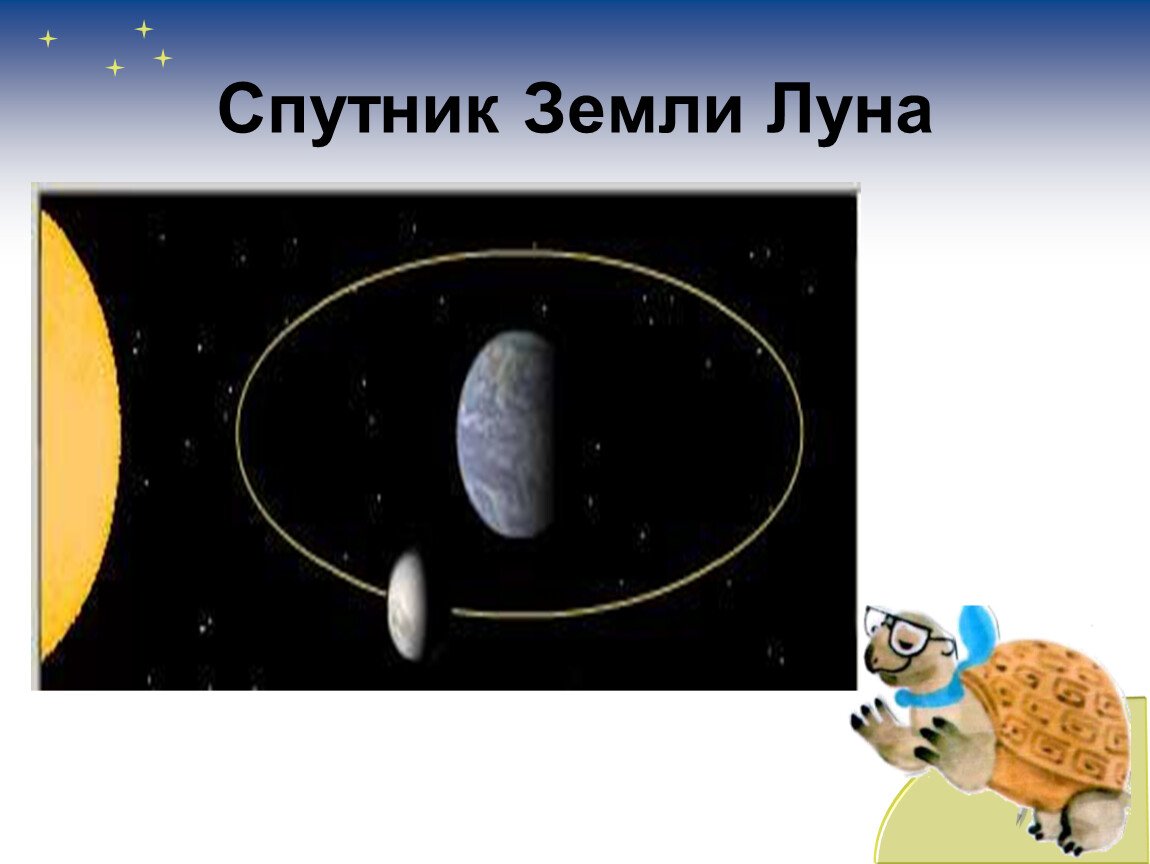 Спутник Земли Луна